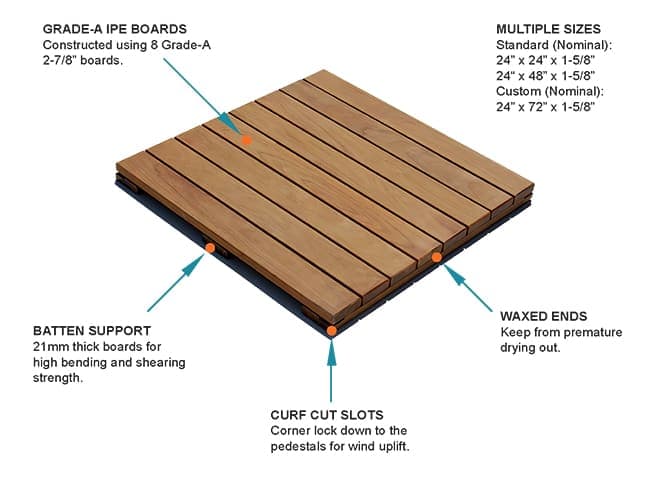 GRADE-A IPE BOARDS
Constructed using 8 Grade-A 2-7/8" boards.

MULTIPLE SIZES
Standard (Nominal):
24" x 24" x 1-5/8"
24" x 48" x 1-5/8"
Custom (Nominal):
24" x 72" x 1-5/8"

BATTEN SUPPORT
21mm thick boards for high bending and shearing strength.

WAXED ENDS
Keep from premature drying out.

CURF CUT SLOTS
Corner lock down to the pedestals for wind uplift.